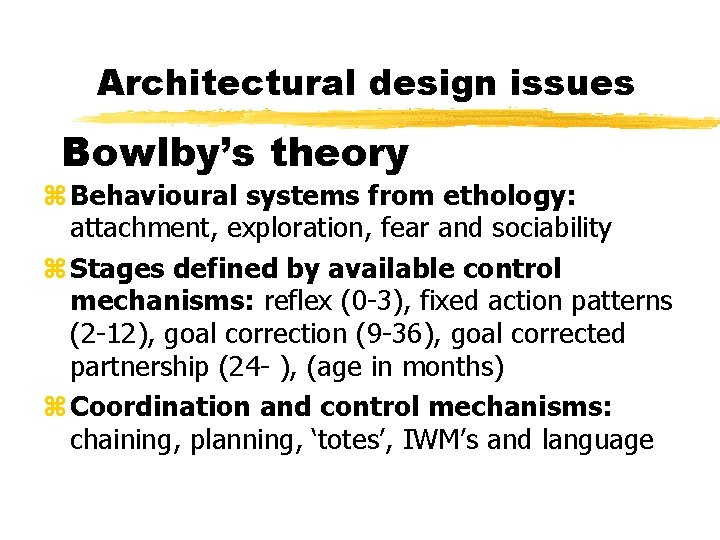 Architectural design issues

Bowlby's theory

⌘ Behavioural systems from ethology: attachment, exploration, fear and sociability

⌘ Stages defined by available control mechanisms: reflex (0-3), fixed action patterns (2-12), goal correction (9-36), goal corrected partnership (24- ), (age in months)

⌘ Coordination and control mechanisms: chaining, planning, 'totes', IWM's and language